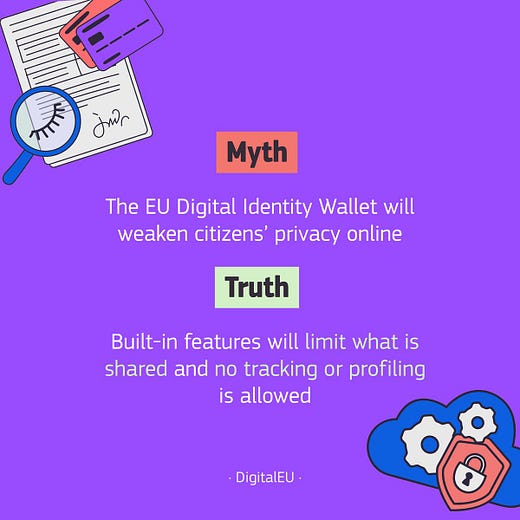 Myth

The EU Digital Identity Wallet will weaken citizens' privacy online

Truth

Built-in features will limit what is shared and no tracking or profiling is allowed

· DigitalEU ·